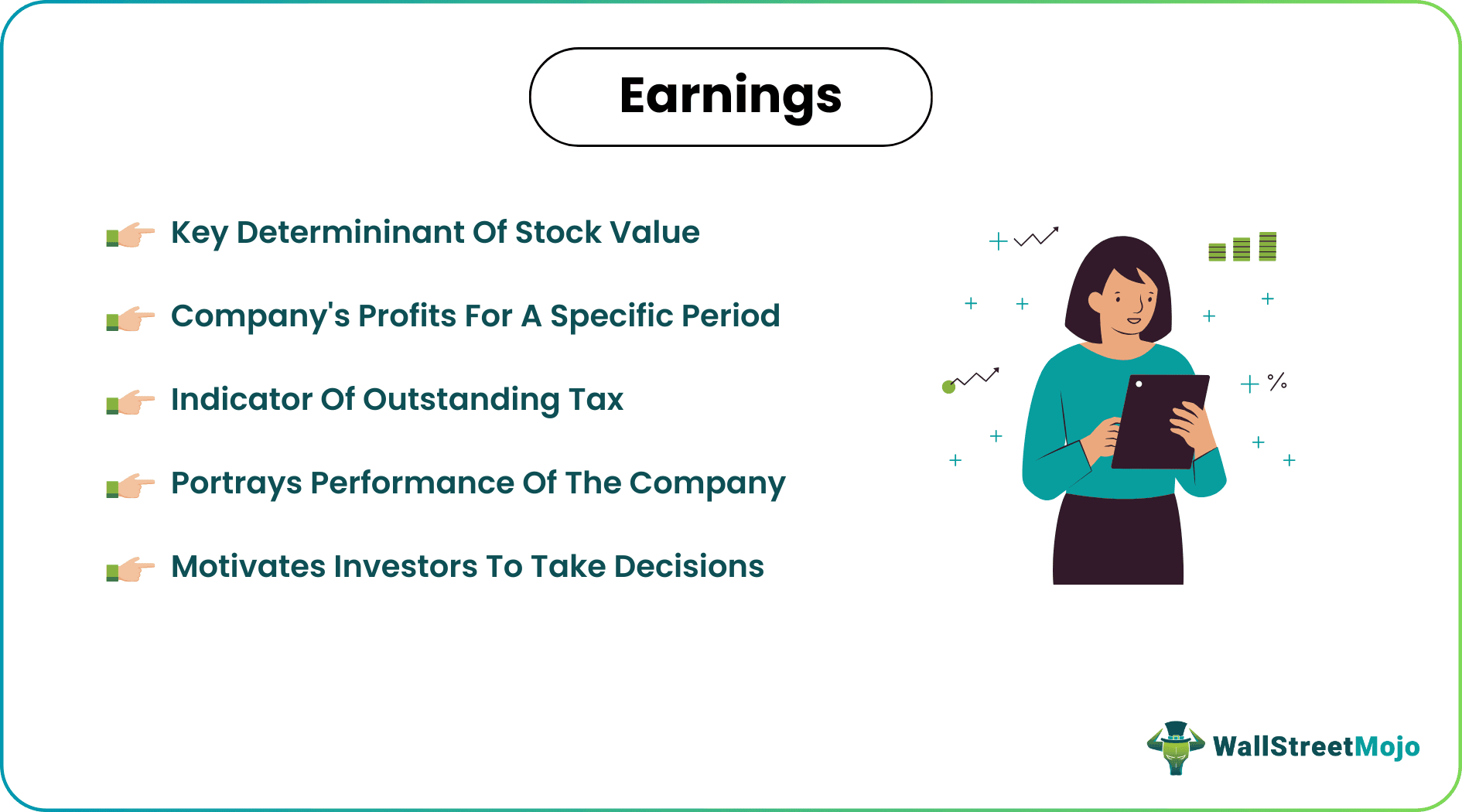 Earnings

Key Determininant Of Stock Value

Company's Profits For A Specific Period

Indicator Of Outstanding Tax

Portrays Performance Of The Company

Motivates Investors To Take Decisions

%

WallStreetMojo